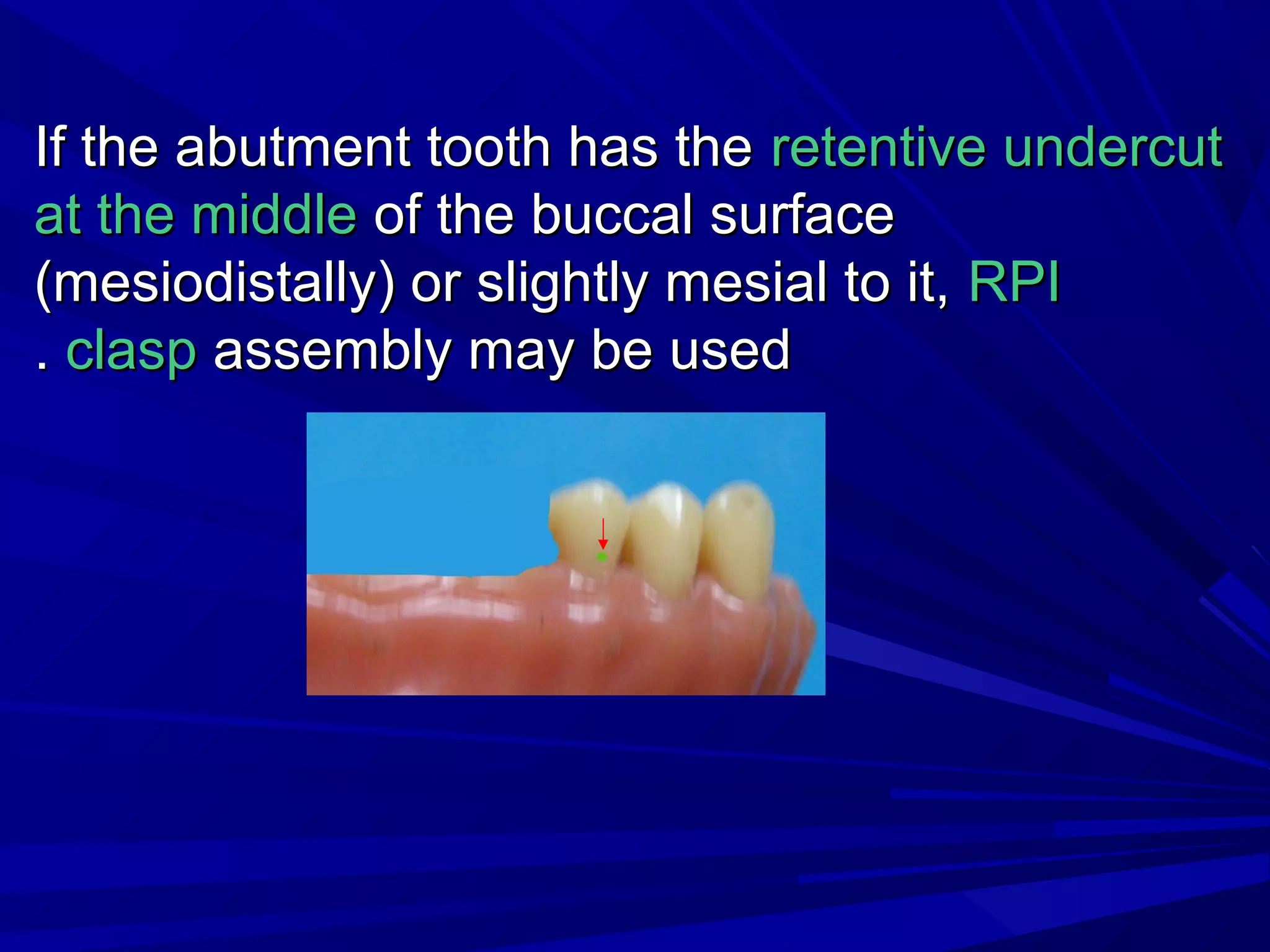 If the abutment tooth has the retentive undercut at the middle of the buccal surface (mesiodistally) or slightly mesial to it, RPI . clasp assembly may be used